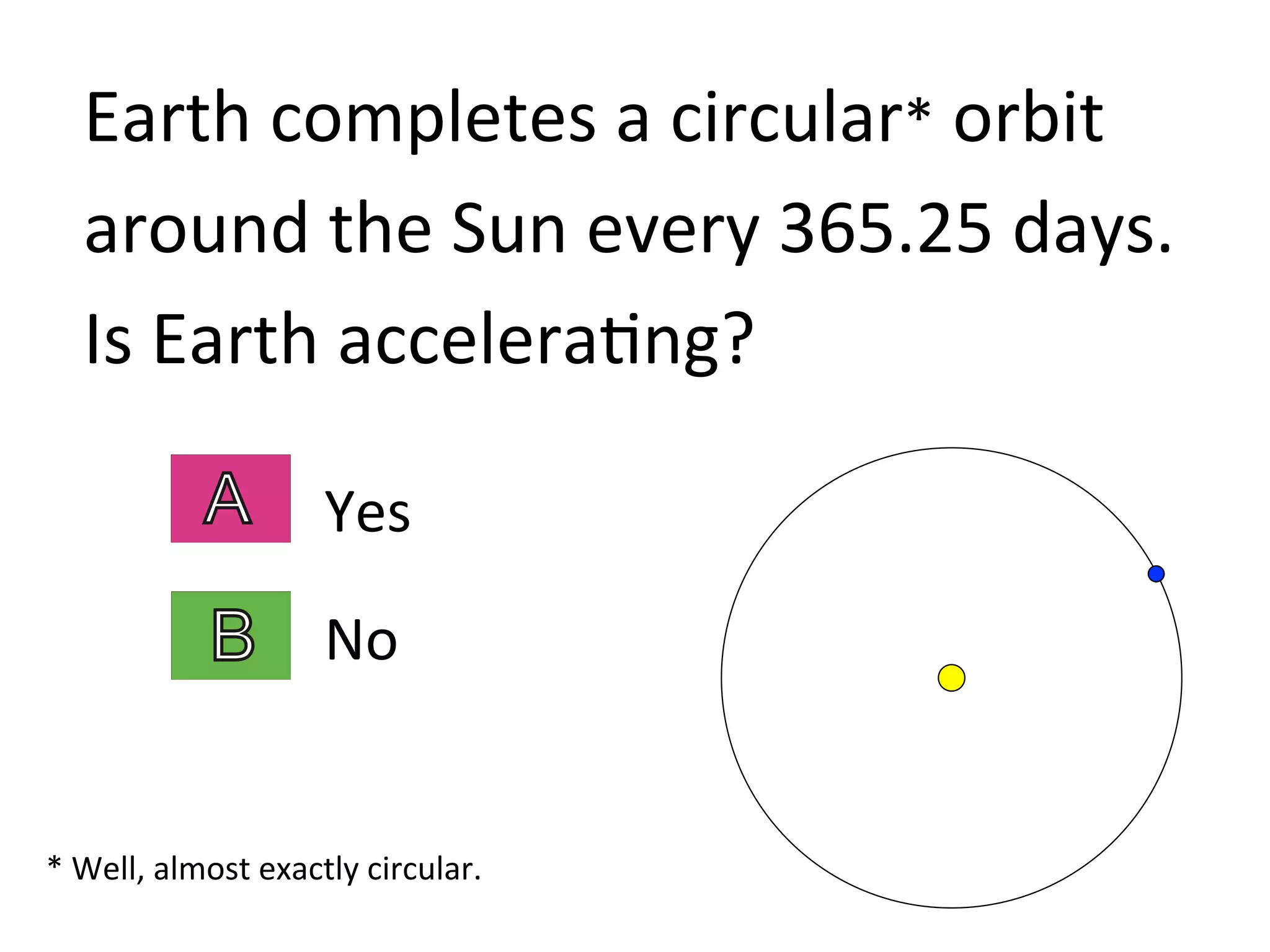 Earth completes a circular* orbit around the Sun every 365.25 days. Is Earth accelerating?

A Yes

B No

* Well, almost exactly circular.